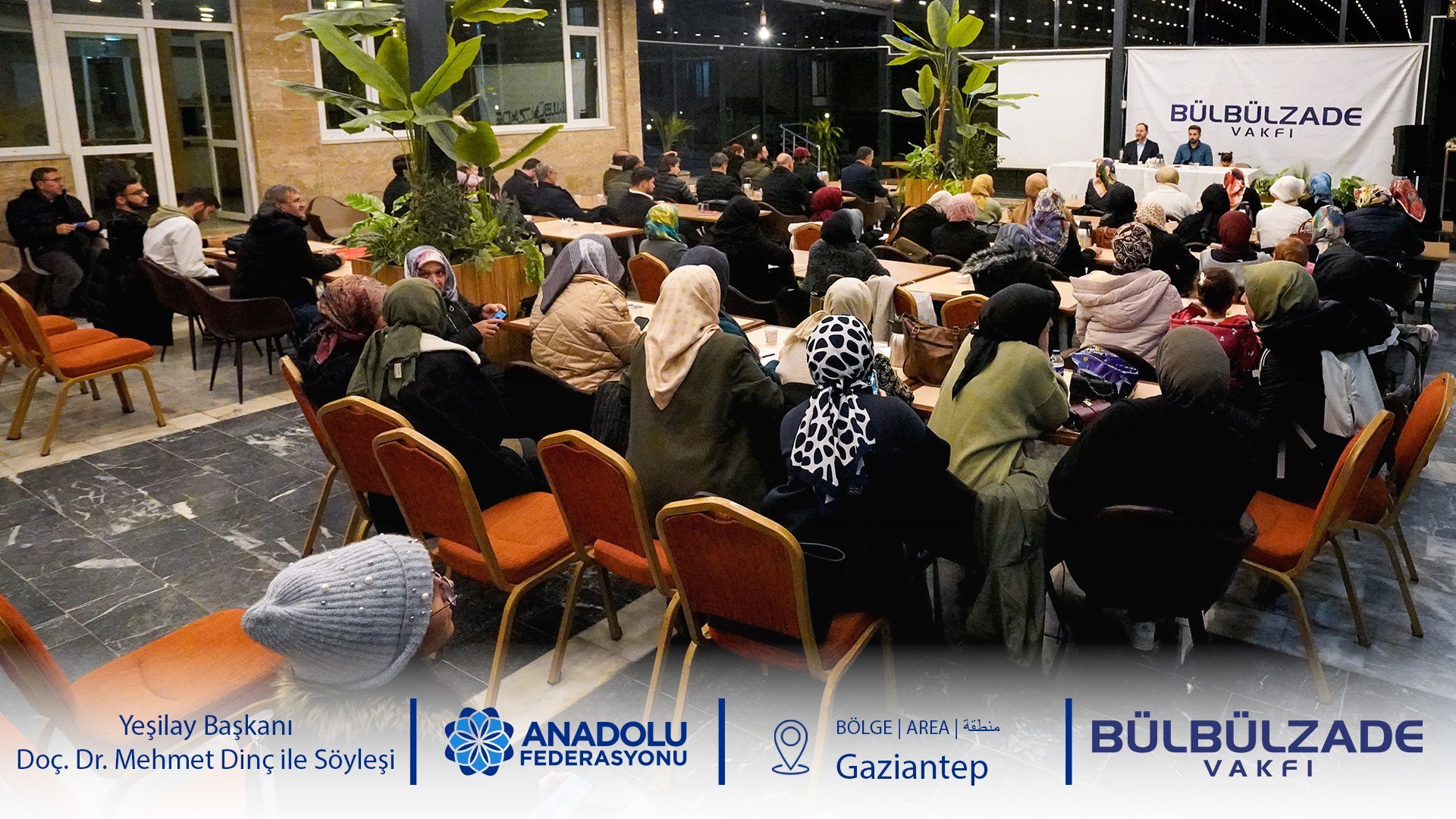 BÜLBÜLZADE
VAKFI

Yeşilay Başkanı
Doç. Dr. Mehmet Dinç ile Söyleşi

ANADOLU
FEDERASYONU

BÖLGE | AREA | منطقة
Gaziantep

BÜLBÜLZADE
VAKFI